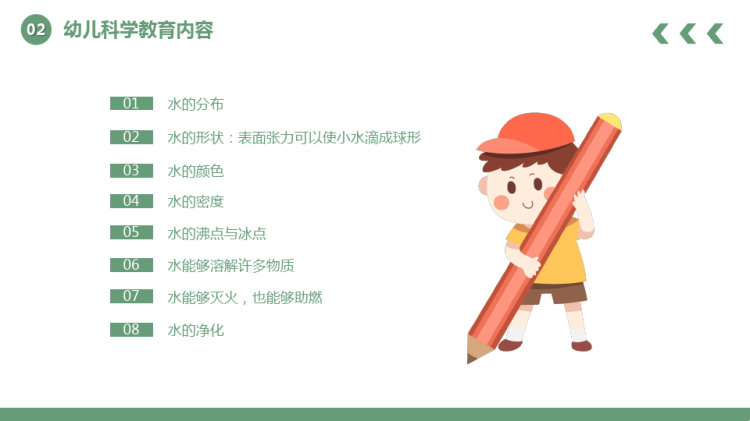 02 幼儿科学教育内容

01 水的分布

02 水的形状：表面张力可以使小水滴成球形

03 水的颜色

04 水的密度

05 水的沸点与冰点

06 水能够溶解许多物质

07 水能够灭火，也能够助燃

08 水的净化